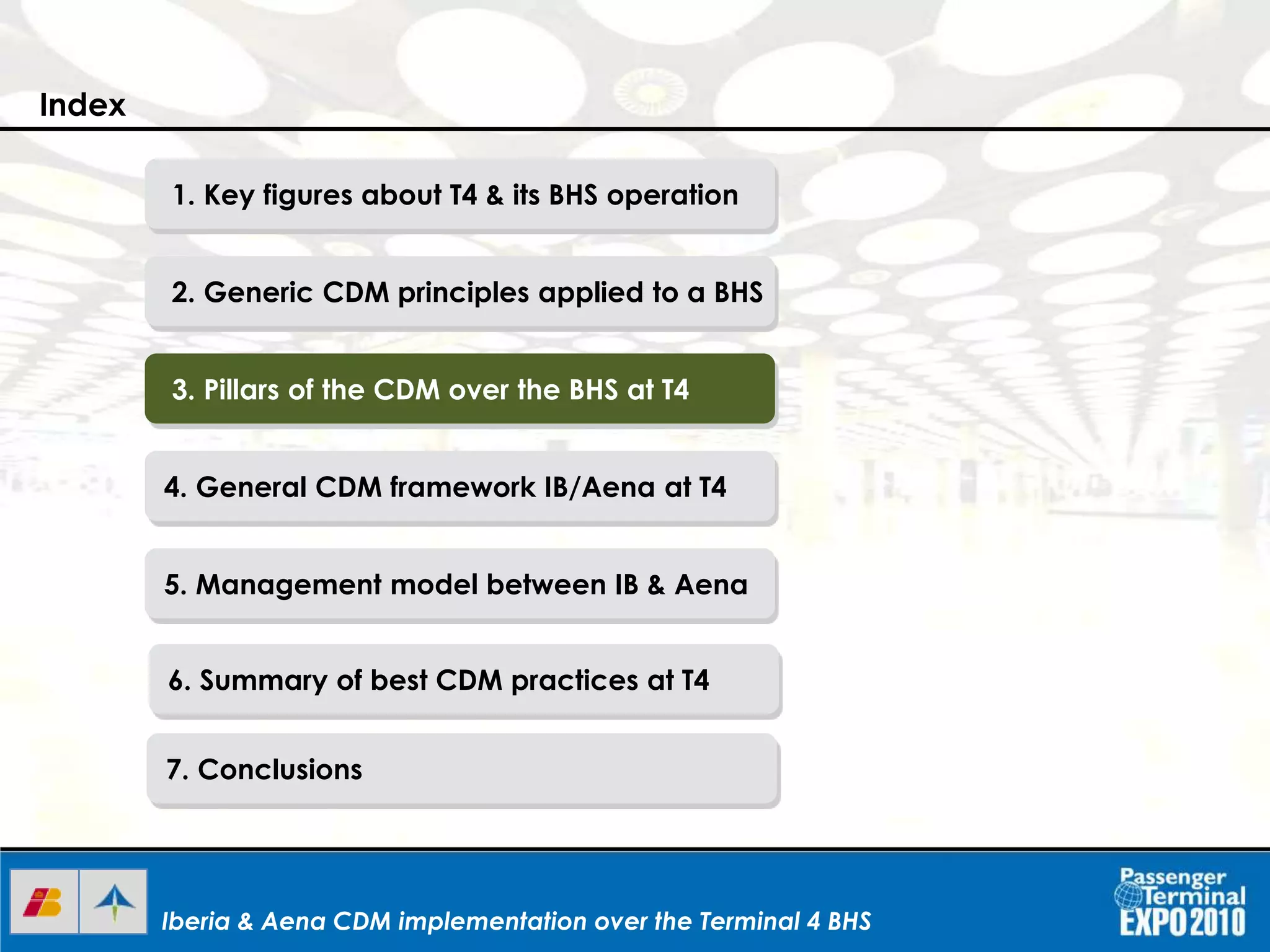 Index

1. Key figures about T4 & its BHS operation

2. Generic CDM principles applied to a BHS

3. Pillars of the CDM over the BHS at T4

4. General CDM framework IB/Aena at T4

5. Management model between IB & Aena

6. Summary of best CDM practices at T4

7. Conclusions

Iberia & Aena CDM implementation over the Terminal 4 BHS

Passenger Terminal EXPO 2010